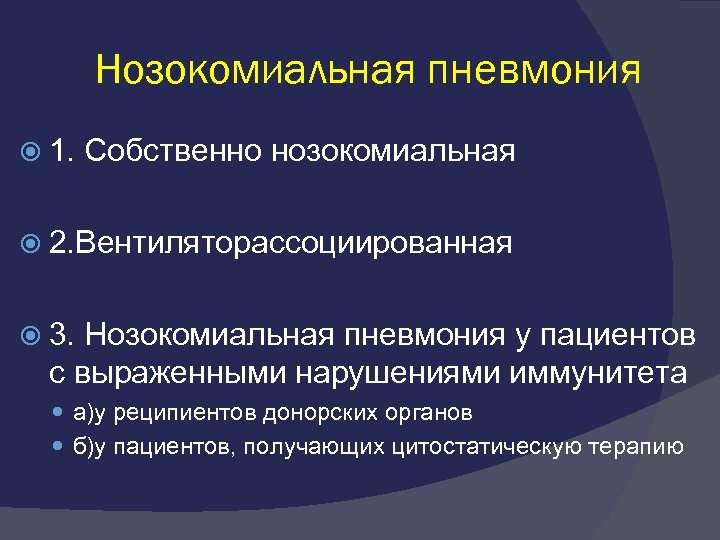 Нозокомиальная пневмония

1. Собственно нозокомиальная

2.Вентиляторассоциированная

3. Нозокомиальная пневмония у пациентов с выраженными нарушениями иммунитета

а)у реципиентов донорских органов

б)у пациентов, получающих цитостатическую терапию